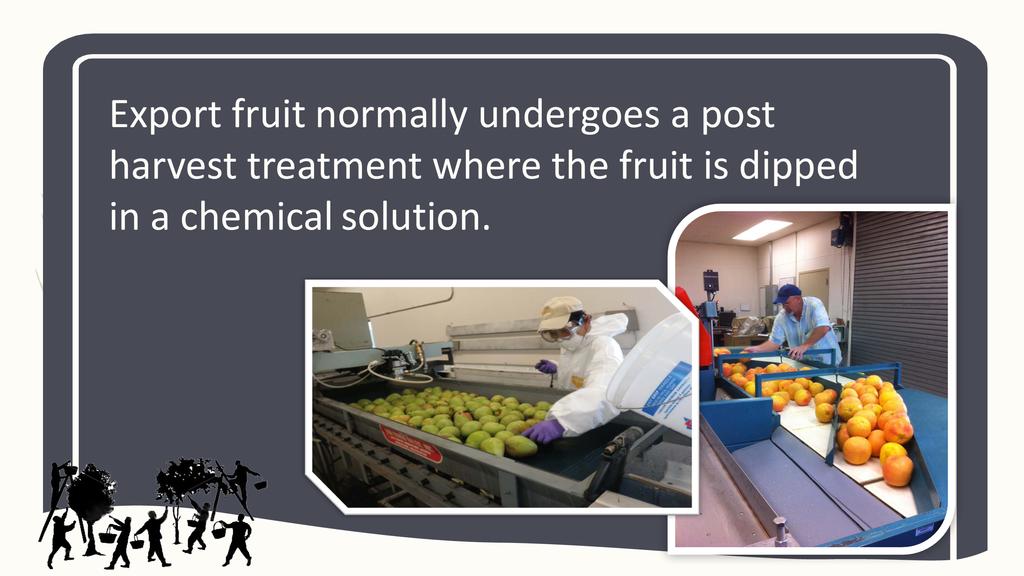 Export fruit normally undergoes a post harvest treatment where the fruit is dipped in a chemical solution.